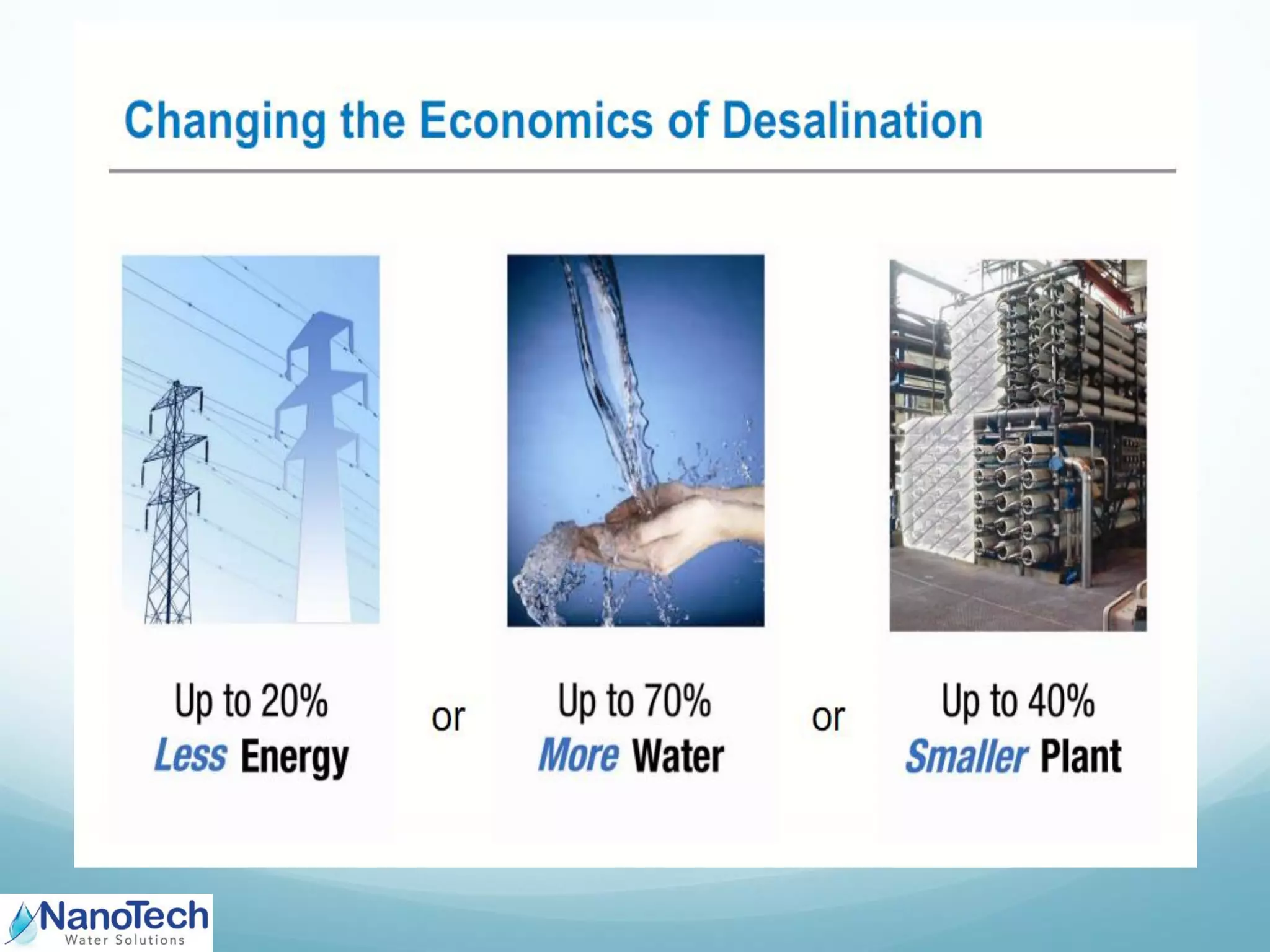 Changing the Economics of Desalination

Up to 20%
Less Energy

or

Up to 70%
More Water

or

Up to 40%
Smaller Plant

NanoTech
Water Solutions